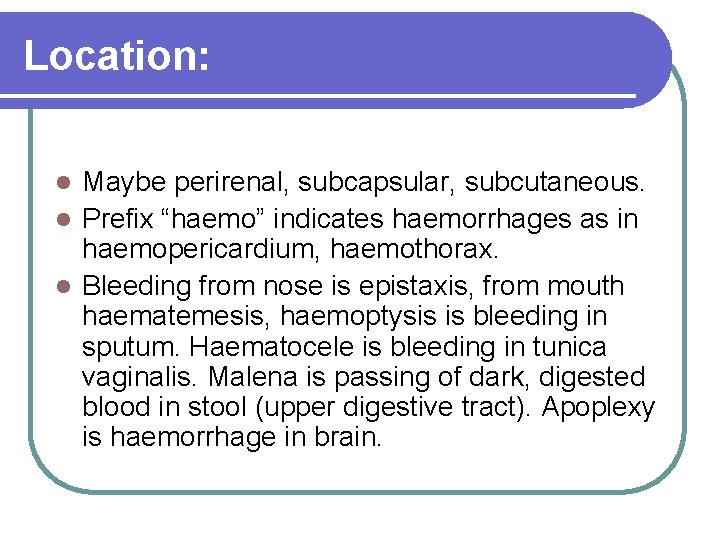 Location:

- Maybe perirenal, subcapsular, subcutaneous.
- Prefix “haemo” indicates haemorrhages as in haemopericardium, haemothorax.
- Bleeding from nose is epistaxis, from mouth haematemesis, haemoptysis is bleeding in sputum. Haematocele is bleeding in tunica vaginalis. Malena is passing of dark, digested blood in stool (upper digestive tract). Apoplexy is haemorrhage in brain.